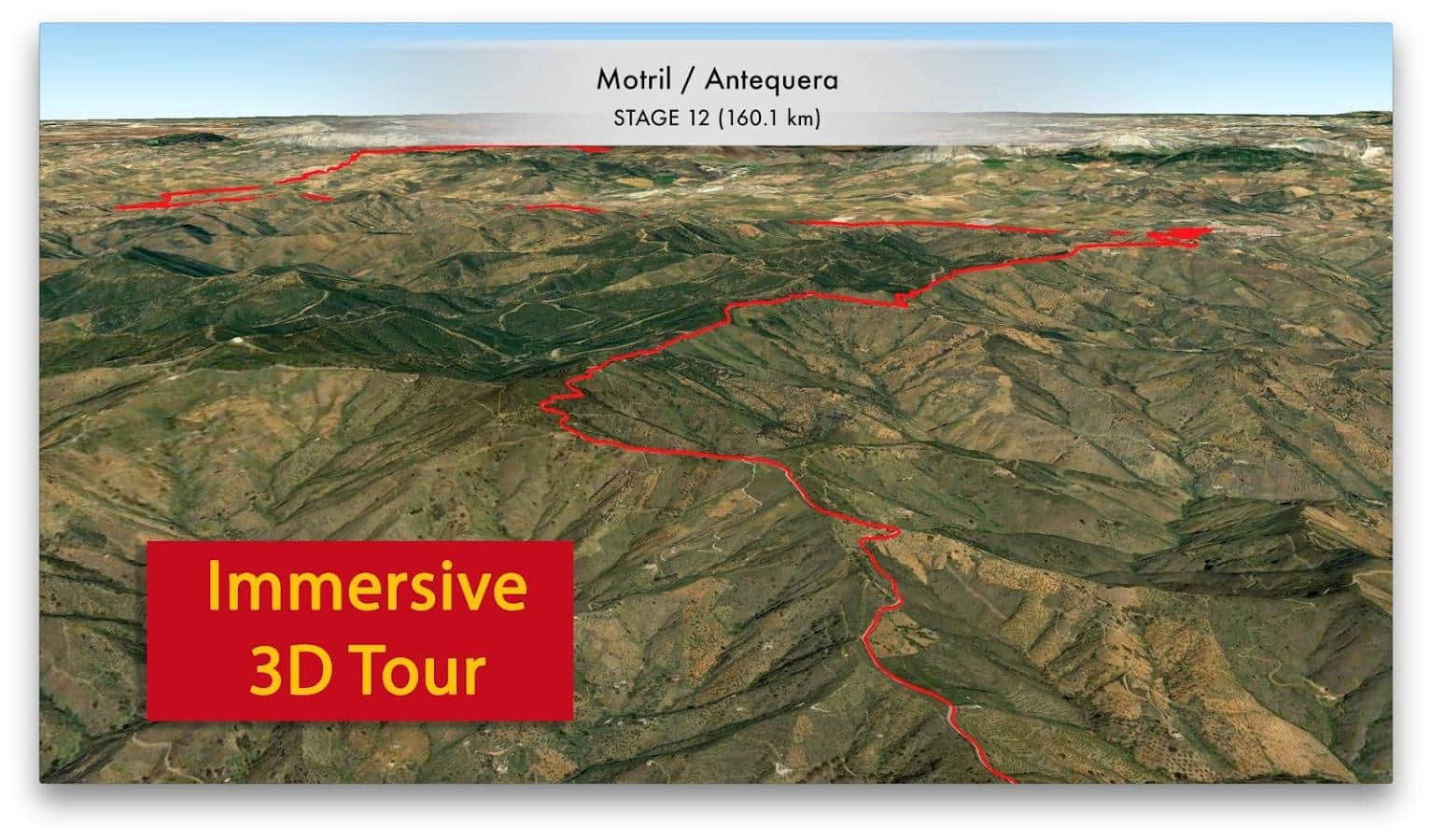 Motril / Antequera
STAGE 12 (160.1 km)

Immersive
3D Tour